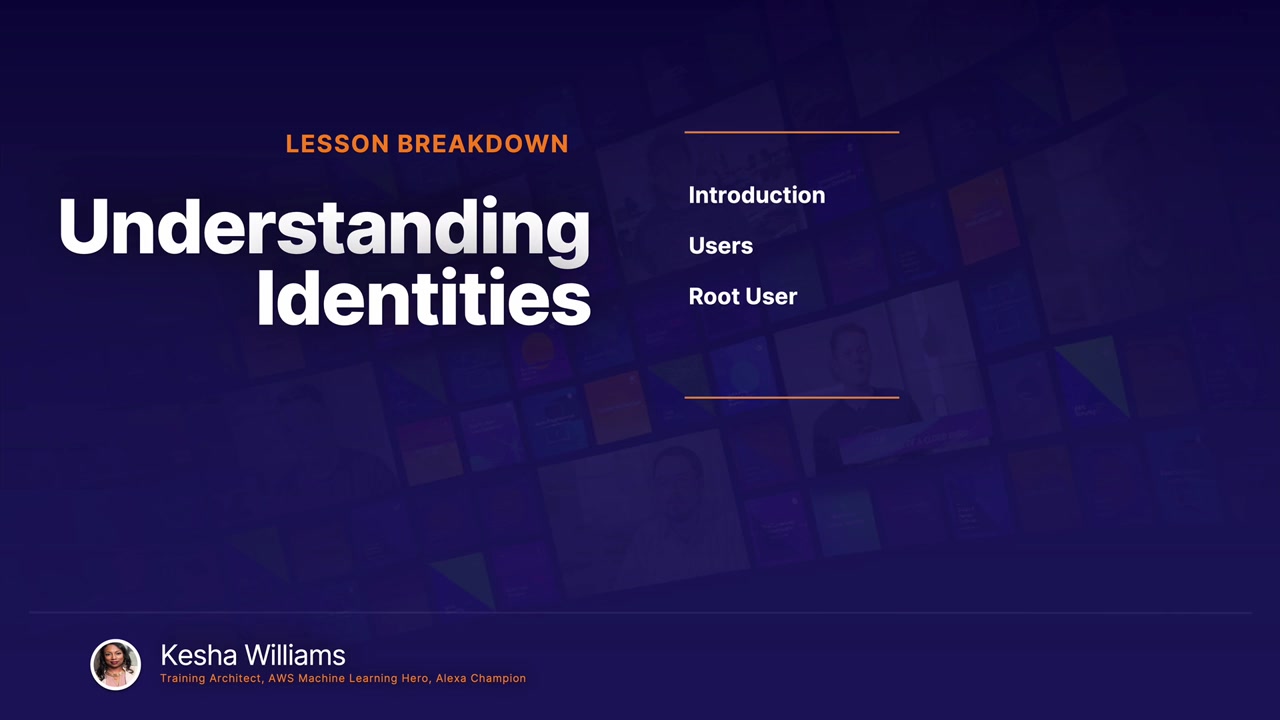 LESSON BREAKDOWN

Understanding Identities

Introduction

Users

Root User

Kesha Williams
Training Architect, AWS Machine Learning Hero, Alexa Champion